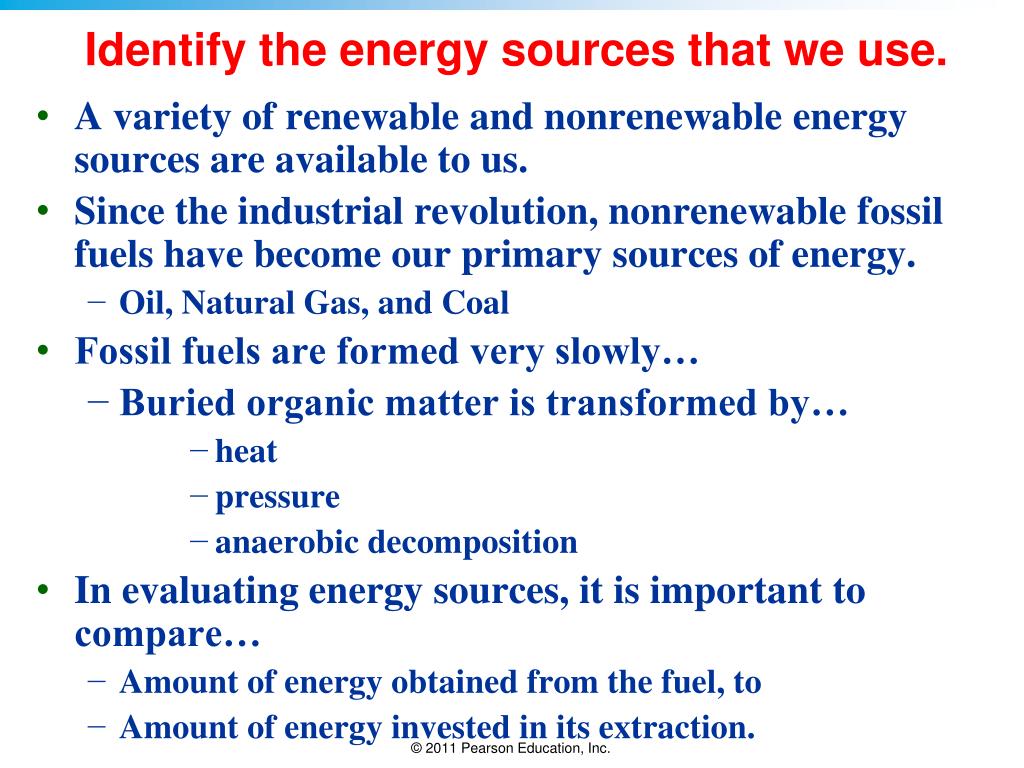 Identify the energy sources that we use.

• A variety of renewable and nonrenewable energy sources are available to us.
• Since the industrial revolution, nonrenewable fossil fuels have become our primary sources of energy.
  – Oil, Natural Gas, and Coal
• Fossil fuels are formed very slowly…
  – Buried organic matter is transformed by…
    – heat
    – pressure
    – anaerobic decomposition
• In evaluating energy sources, it is important to compare…
  – Amount of energy obtained from the fuel, to
  – Amount of energy invested in its extraction.

© 2011 Pearson Education, Inc.